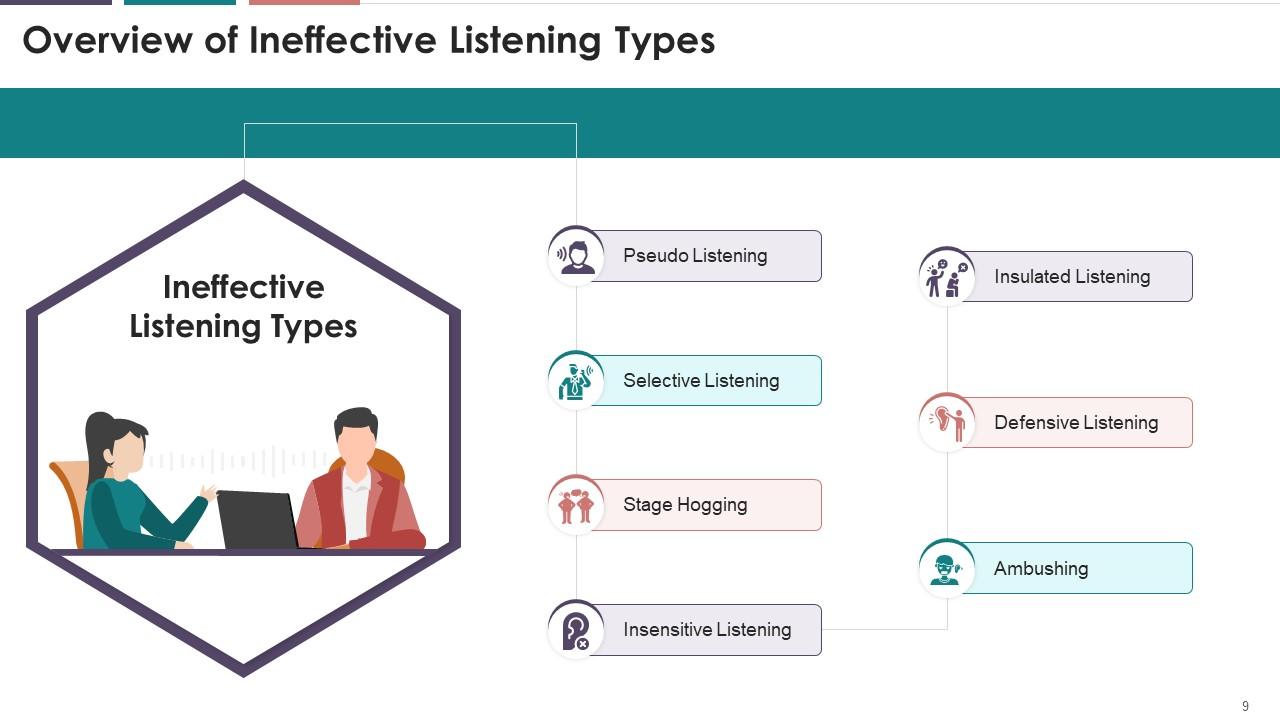 Overview of Ineffective Listening Types

Ineffective Listening Types

Pseudo Listening

Selective Listening

Stage Hogging

Insensitive Listening

Insulated Listening

Defensive Listening

Ambushing

9